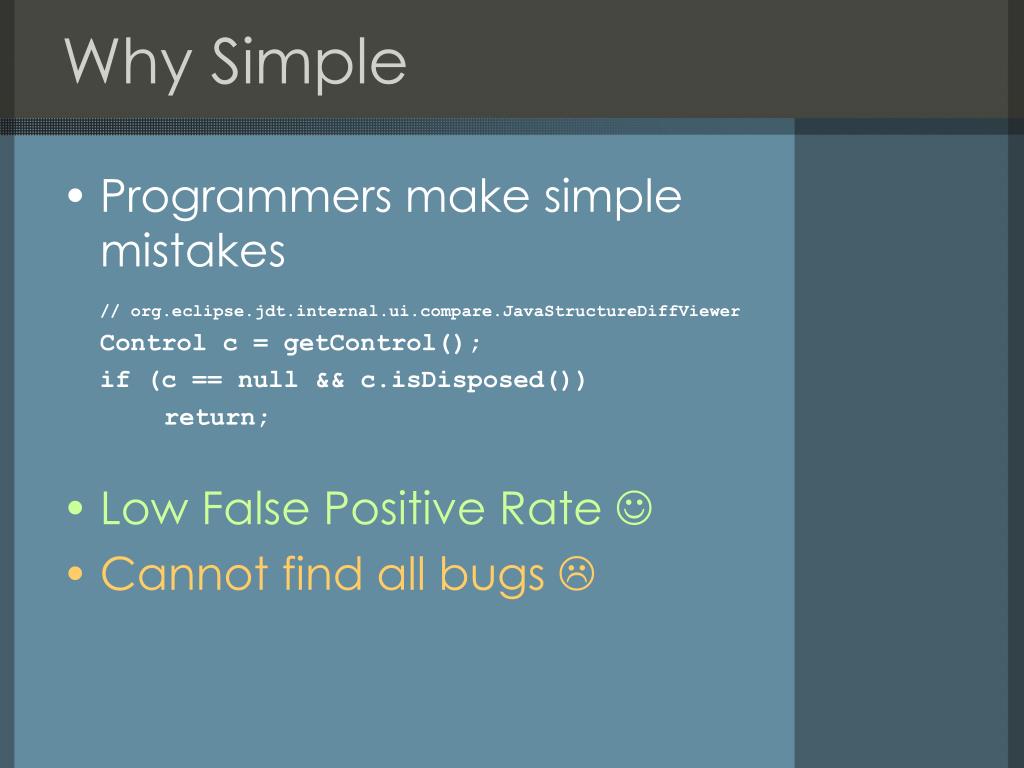 Why Simple

• Programmers make simple mistakes

// org.eclipse.jdt.internal.ui.compare.JavaStructureDiffViewer
Control c = getControl();
if (c == null && c.isDisposed())
    return;

• Low False Positive Rate ☺
• Cannot find all bugs ☹